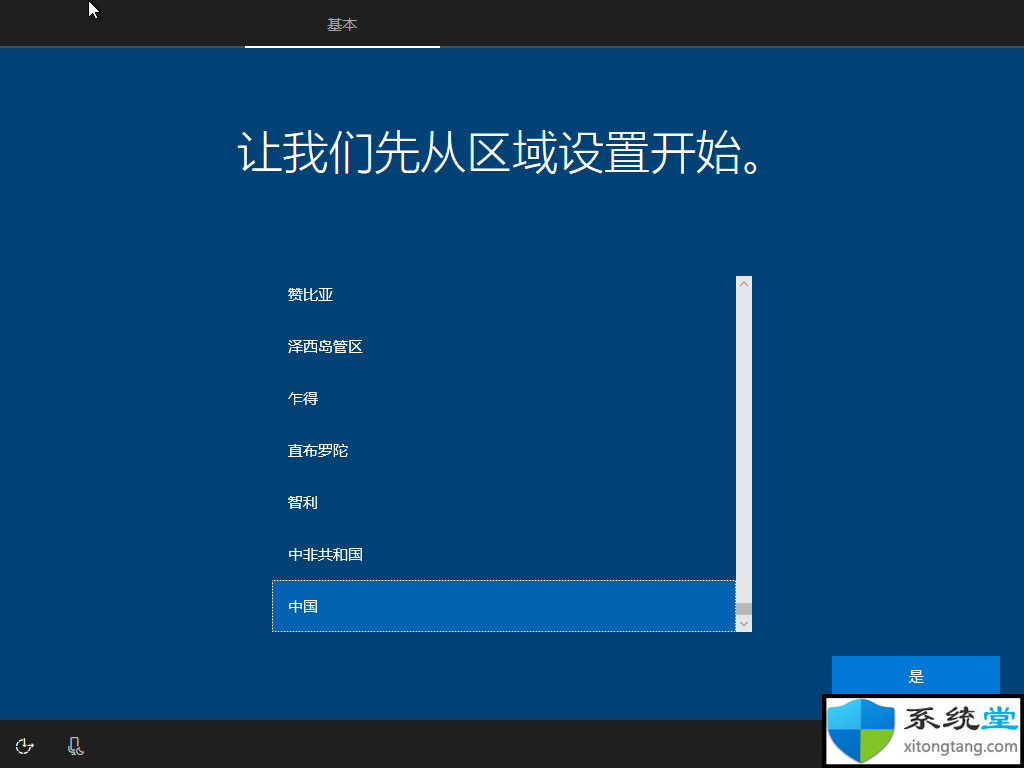 基本

让我们先从区域设置开始。

赞比亚

泽西岛管区

乍得

直布罗陀

智利

中非共和国

中国

是

系统堂
xitongtang.com